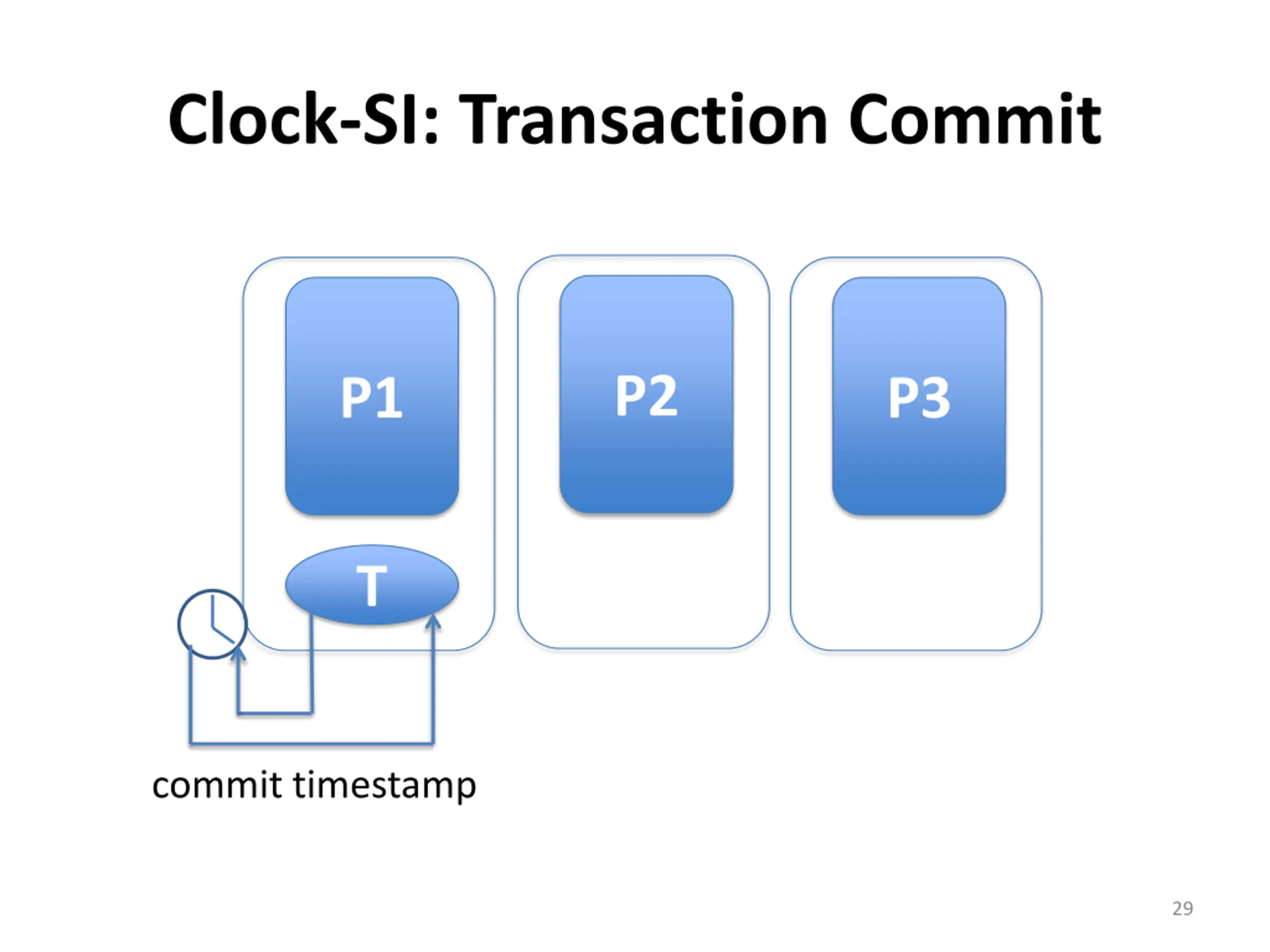 Clock-SI: Transaction Commit

P1

P2

P3

T

commit timestamp

29